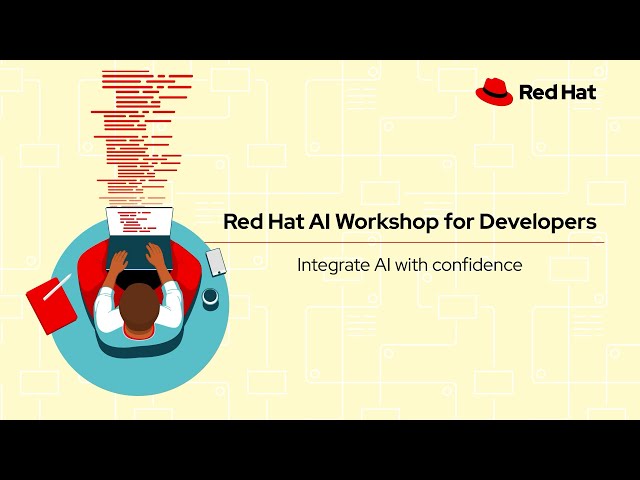 Red Hat

Red Hat AI Workshop for Developers

Integrate AI with confidence